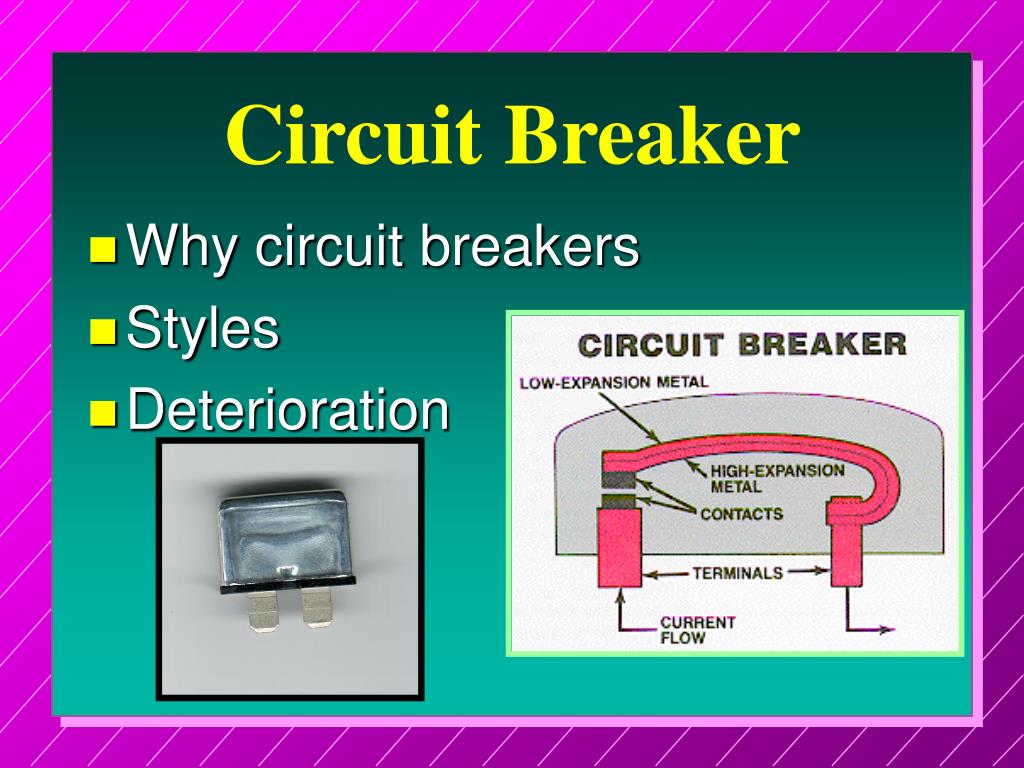 Circuit Breaker

Why circuit breakers
Styles
Deterioration

CIRCUIT BREAKER
LOW-EXPANSION METAL
HIGH-EXPANSION METAL
CONTACTS
TERMINALS
CURRENT FLOW